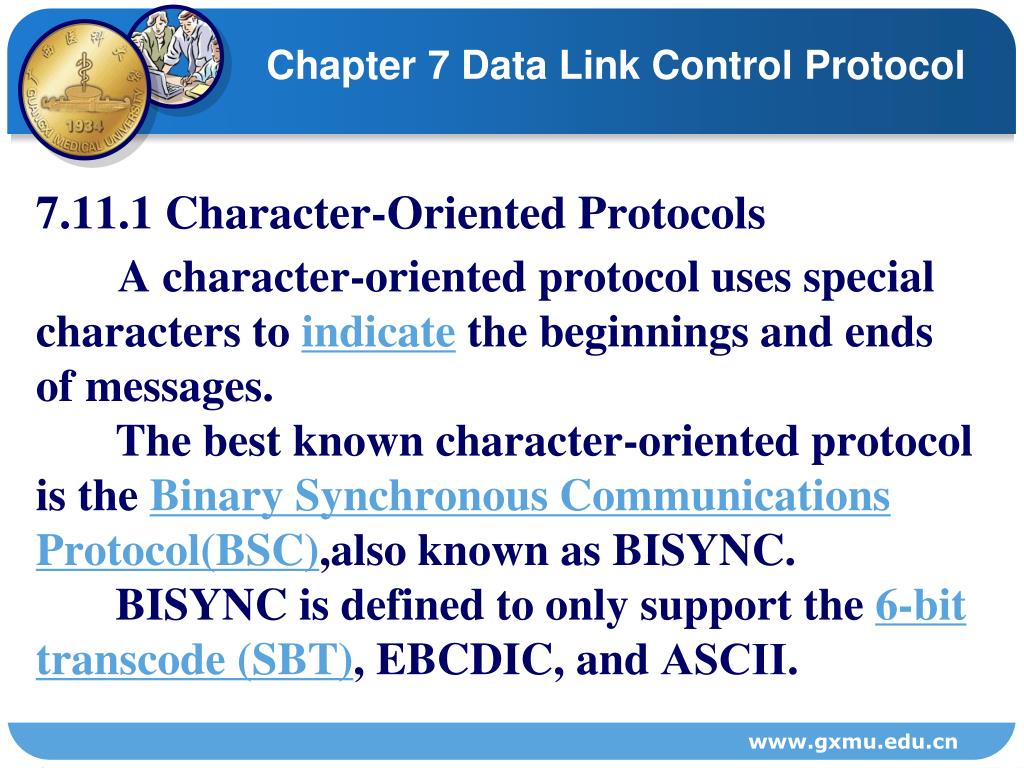 GUANGXI MEDICAL UNIVERSITY
1934

Chapter 7 Data Link Control Protocol

7.11.1 Character-Oriented Protocols

A character-oriented protocol uses special characters to indicate the beginnings and ends of messages.

The best known character-oriented protocol is the Binary Synchronous Communications Protocol(BSC),also known as BISYNC.

BISYNC is defined to only support the 6-bit transcode (SBT), EBCDIC, and ASCII.

www.gxmu.edu.cn